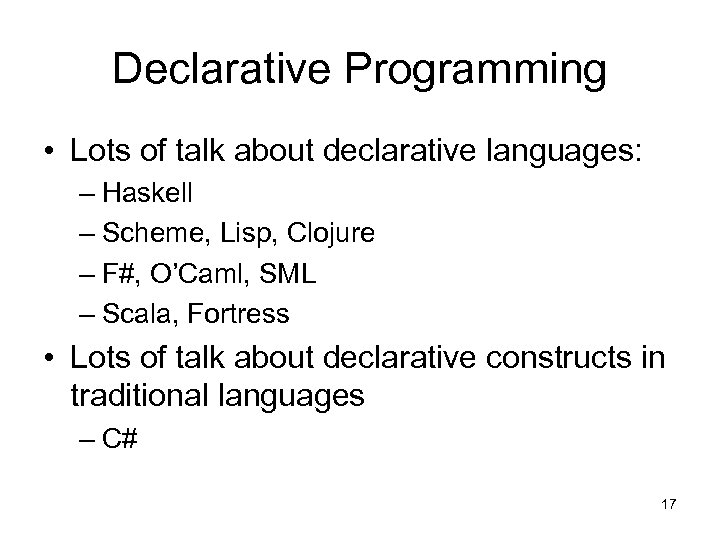 Declarative Programming

• Lots of talk about declarative languages:
– Haskell
– Scheme, Lisp, Clojure
– F#, O'Caml, SML
– Scala, Fortress

• Lots of talk about declarative constructs in traditional languages
– C#

17